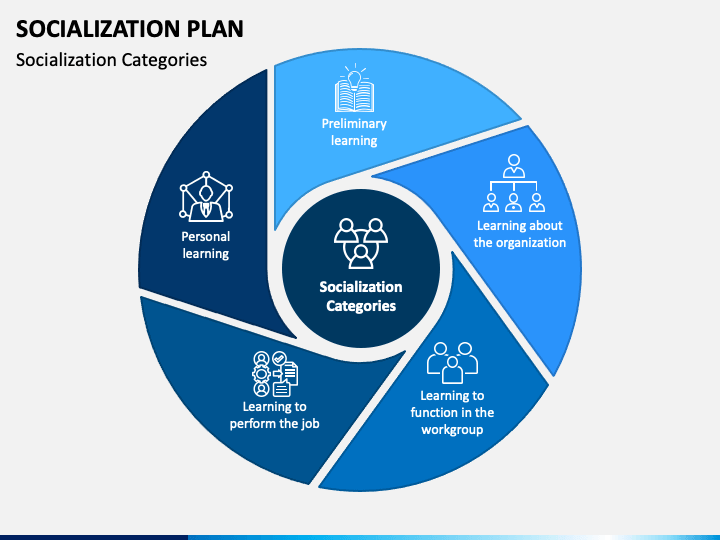 SOCIALIZATION PLAN

Socialization Categories

Preliminary learning

Learning about the organization

Learning to function in the workgroup

Learning to perform the job

Personal learning

Socialization Categories